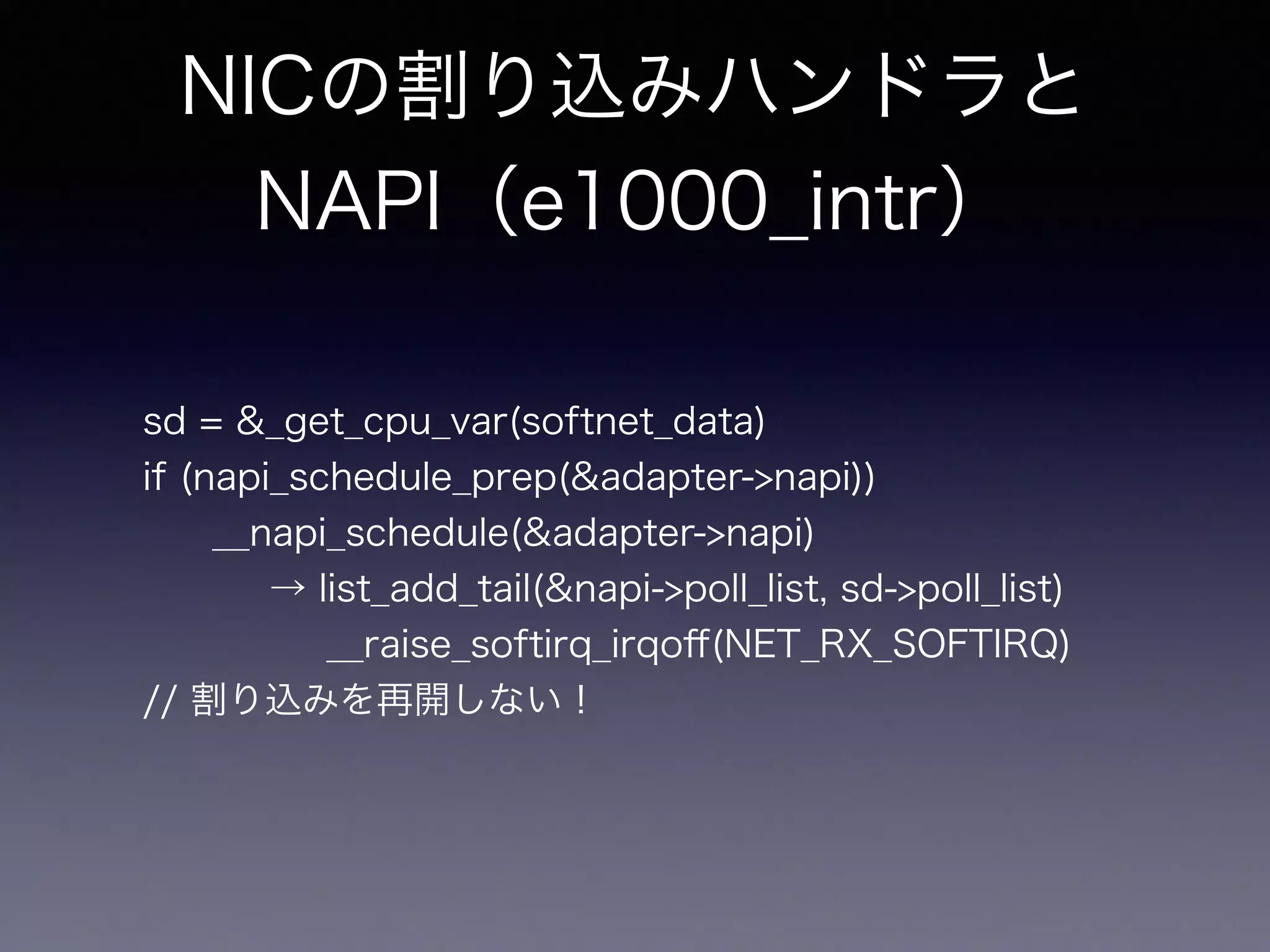 NICの割り込みハンドラと NAPI（e1000_intr）

sd = &_get_cpu_var(softnet_data)
if (napi_schedule_prep(&adapter->napi))
__napi_schedule(&adapter->napi)
→ list_add_tail(&napi->poll_list, sd->poll_list)
__raise_softirq_irqoff(NET_RX_SOFTIRQ)
// 割り込みを再開しない！